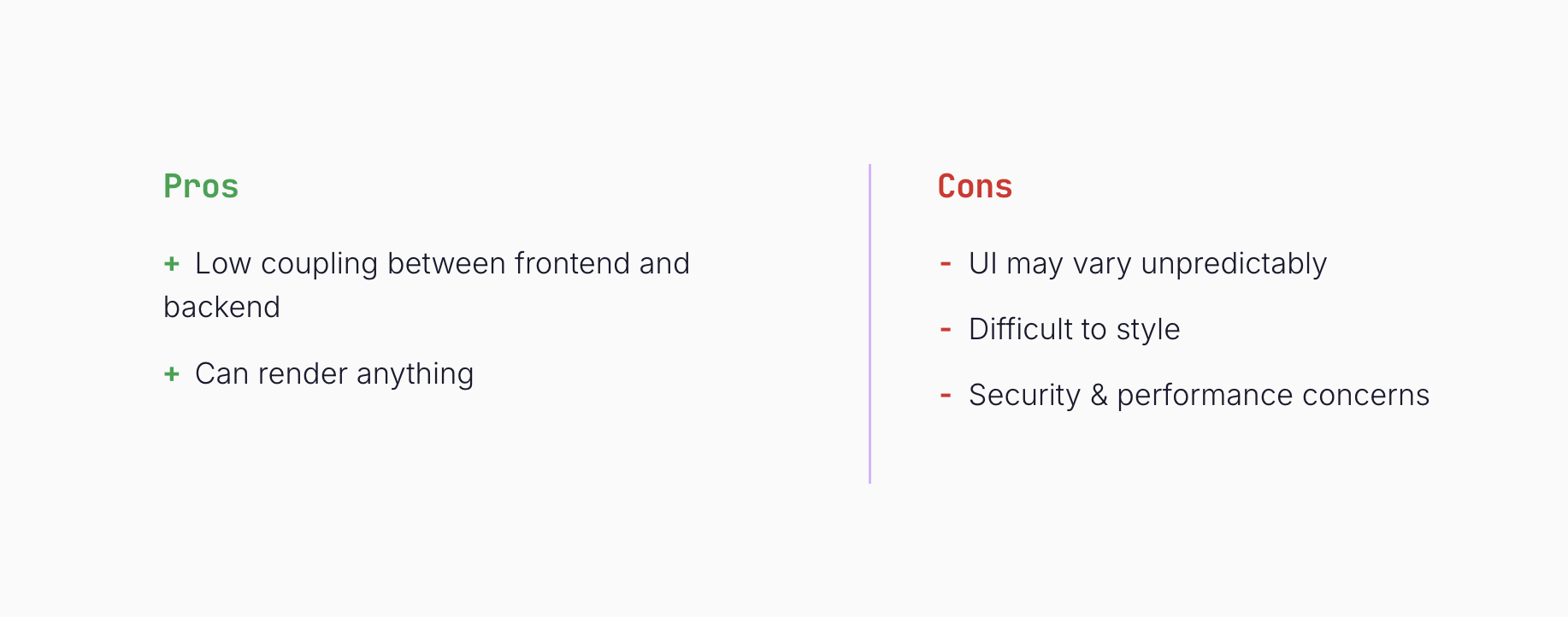 Pros

+ Low coupling between frontend and backend

+ Can render anything

Cons

- UI may vary unpredictably

- Difficult to style

- Security & performance concerns